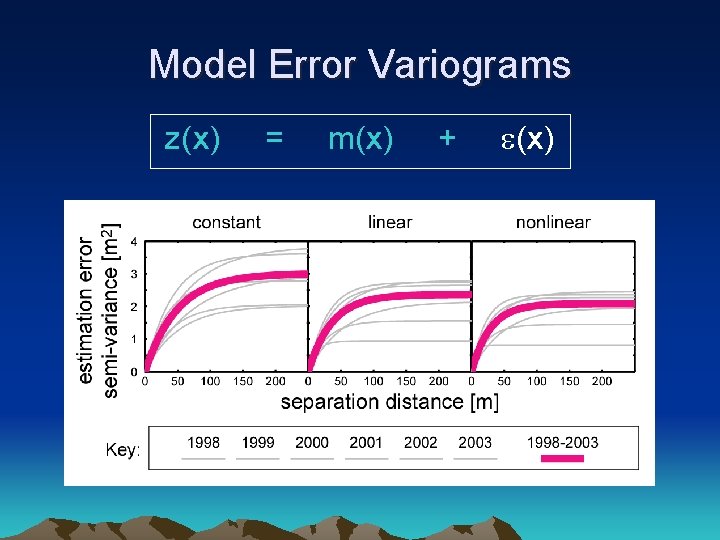 Model Error Variograms

$z(x) = m(x) + \varepsilon(x)$

constant

linear

nonlinear

estimation error semi-variance [$m^2$]

4
3
2
1
0

0 50 100 150 200

0 50 100 150 200

0 50 100 150 200

separation distance [m]

Key: 1998 1999 2000 2001 2002 2003 1998-2003